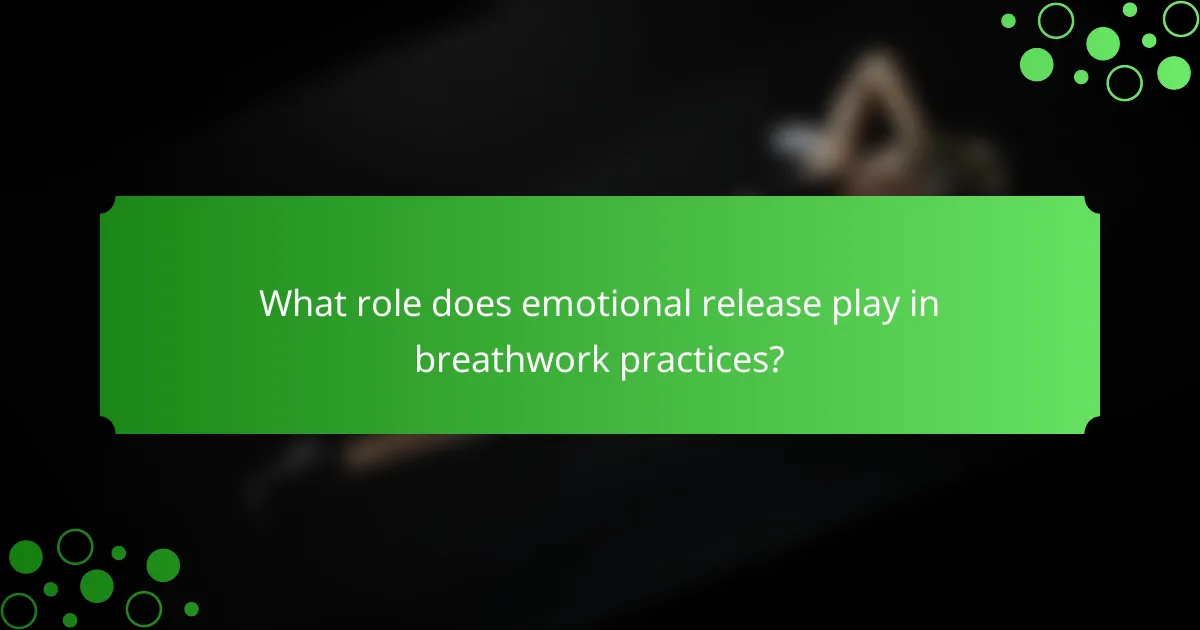 What role does emotional release play in breathwork practices?